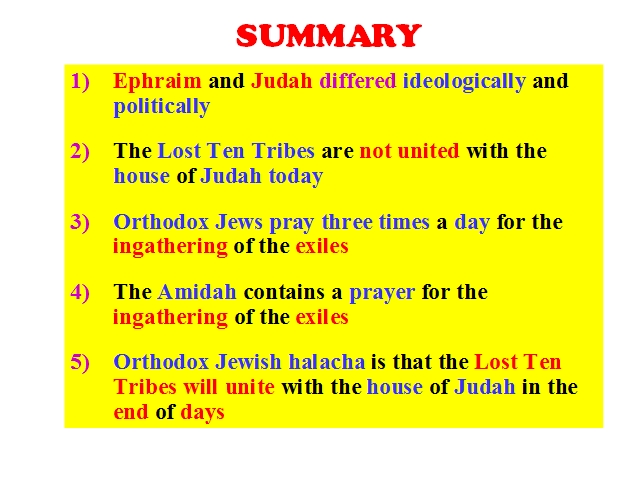 SUMMARY

1) Ephraim and Judah differed ideologically and politically

2) The Lost Ten Tribes are not united with the house of Judah today

3) Orthodox Jews pray three times a day for the ingathering of the exiles

4) The Amidah contains a prayer for the ingathering of the exiles

5) Orthodox Jewish halacha is that the Lost Ten Tribes will unite with the house of Judah in the end of days